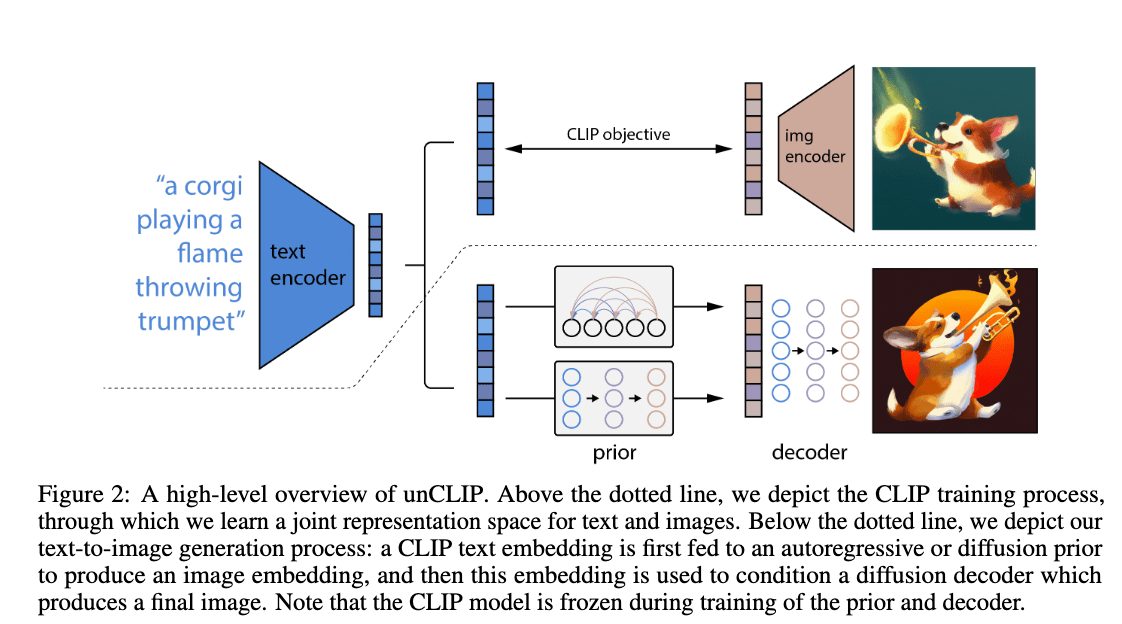 "a corgi playing a flame throwing trumpet"

text encoder

CLIP objective

img encoder

prior

decoder

Figure 2: A high-level overview of unCLIP. Above the dotted line, we depict the CLIP training process, through which we learn a joint representation space for text and images. Below the dotted line, we depict our text-to-image generation process: a CLIP text embedding is first fed to an autoregressive or diffusion prior to produce an image embedding, and then this embedding is used to condition a diffusion decoder which produces a final image. Note that the CLIP model is frozen during training of the prior and decoder.